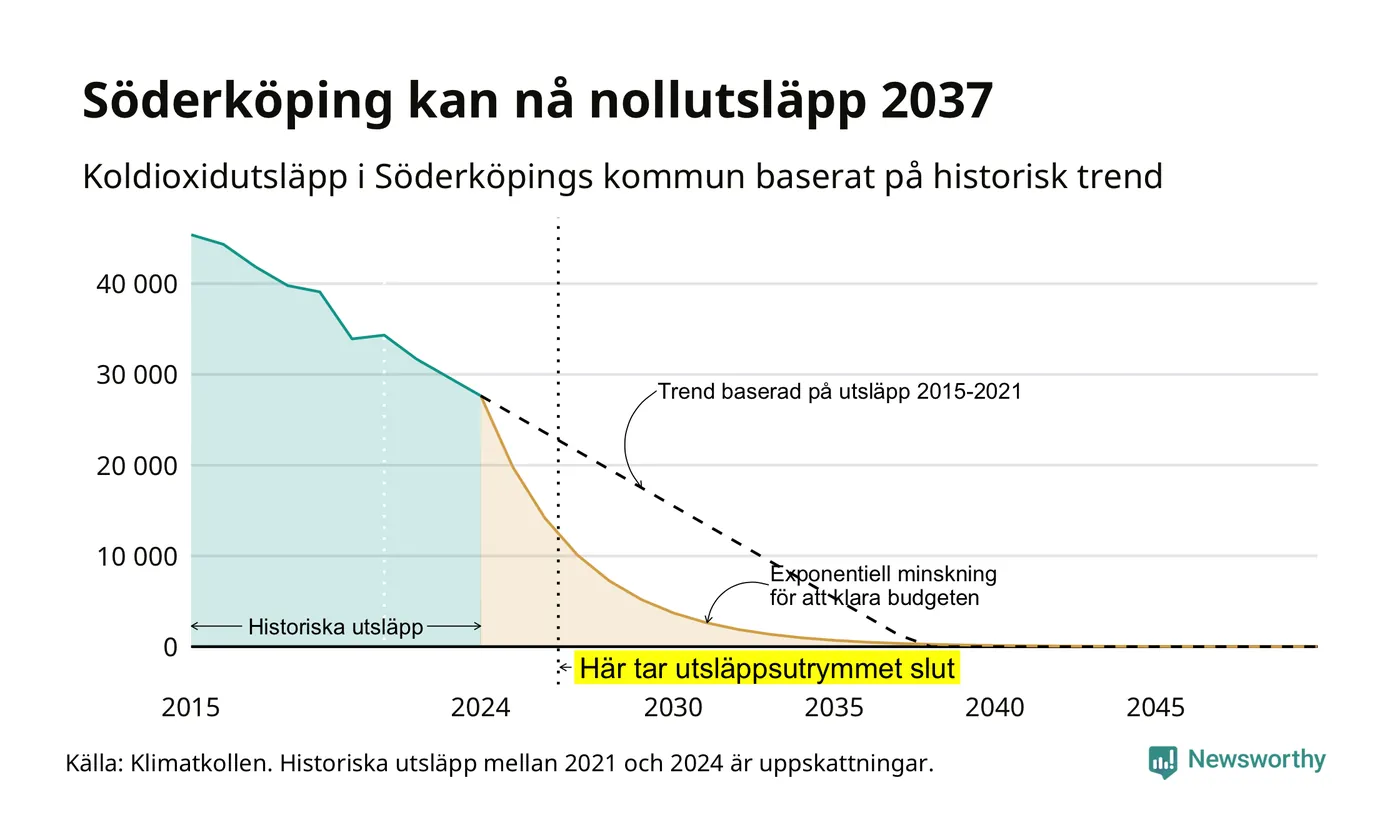 Söderköping kan nå nollutsläpp 2037

Koldioxidutsläpp i Söderköpings kommun baserat på historisk trend

40 000
30 000
20 000
10 000
0

Trend baserad på utsläpp 2015-2021

Exponentiell minskning för att klara budgeten

Historiska utsläpp

Här tar utsläppsutrymmet slut

2015
2024
2030
2035
2040
2045

Källa: Klimatkollen. Historiska utsläpp mellan 2021 och 2024 är uppskattningar.

Newsworthy